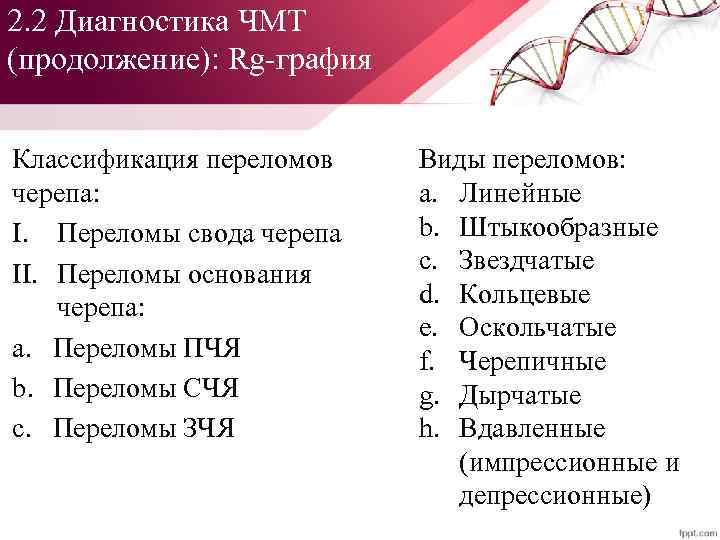 2.2 Диагностика ЧМТ (продолжение): Rg-графия

Классификация переломов черепа:
I. Переломы свода черепа
II. Переломы основания черепа:
a. Переломы ПЧЯ
b. Переломы СЧЯ
c. Переломы ЗЧЯ

Виды переломов:
a. Линейные
b. Штыкообразные
c. Звездчатые
d. Кольцевые
e. Оскольчатые
f. Черепичные
g. Дырчатые
h. Вдавленные (импрессионные и депрессионные)

fppt.com